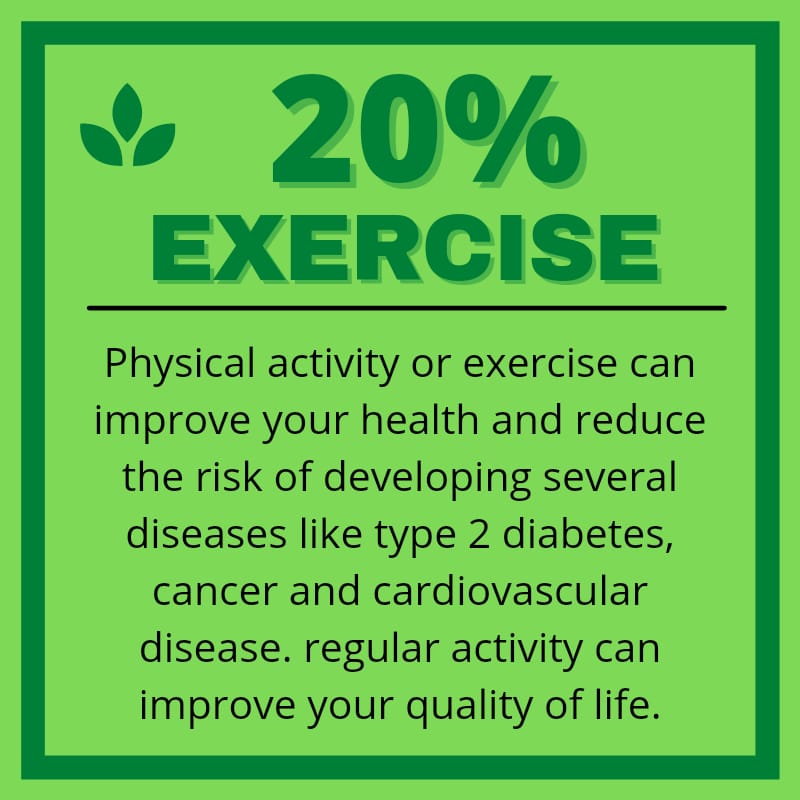 20%
EXERCISE

Physical activity or exercise can improve your health and reduce the risk of developing several diseases like type 2 diabetes, cancer and cardiovascular disease. regular activity can improve your quality of life.